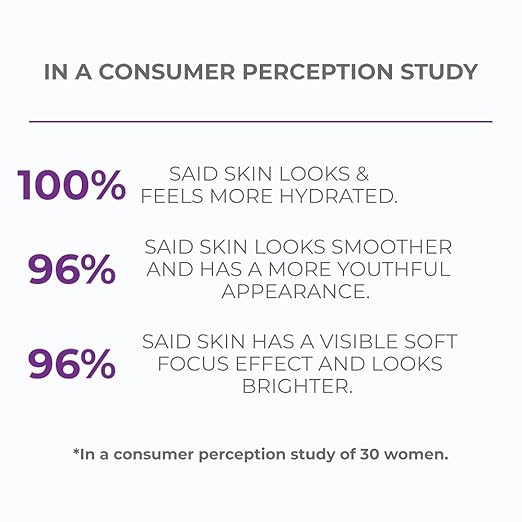 IN A CONSUMER PERCEPTION STUDY

100% SAID SKIN LOOKS & FEELS MORE HYDRATED.

96% SAID SKIN LOOKS SMOOTHER AND HAS A MORE YOUTHFUL APPEARANCE.

96% SAID SKIN HAS A VISIBLE SOFT FOCUS EFFECT AND LOOKS BRIGHTER.

*In a consumer perception study of 30 women.